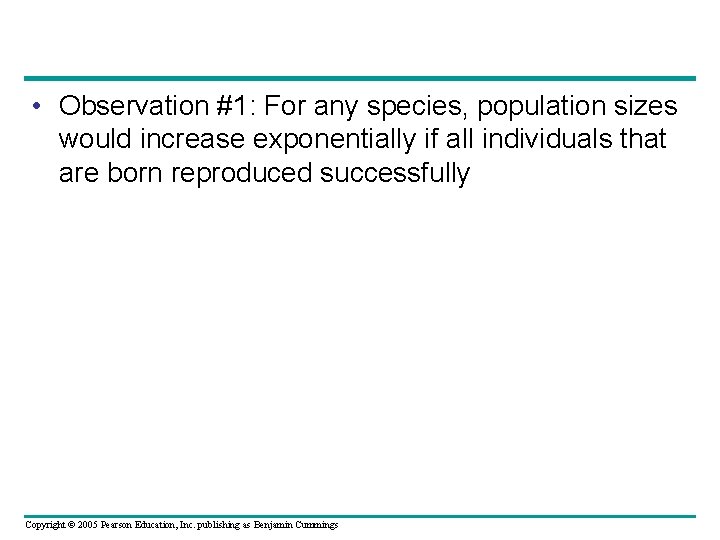 • Observation #1: For any species, population sizes would increase exponentially if all individuals that are born reproduced successfully

Copyright © 2005 Pearson Education, Inc. publishing as Benjamin Cummings